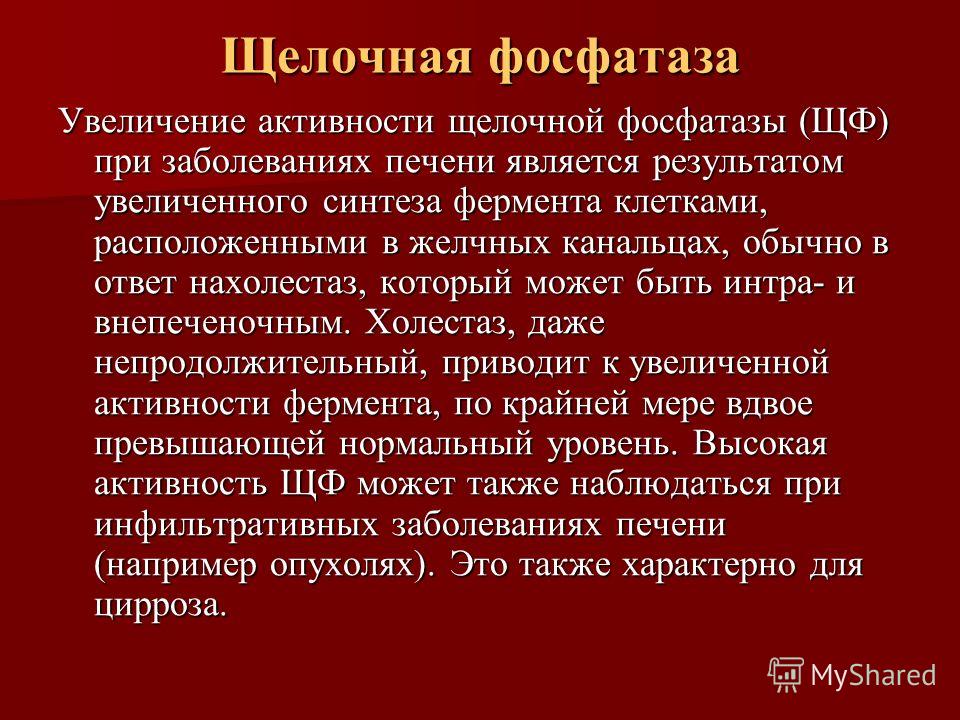 Щелочная фосфатаза

Увеличение активности щелочной фосфатазы (ЩФ) при заболеваниях печени является результатом увеличенного синтеза фермента клетками, расположенными в желчных канальцах, обычно в ответ нахолестаз, который может быть интра- и внепеченочным. Холестаз, даже непродолжительный, приводит к увеличенной активности фермента, по крайней мере вдвое превышающей нормальный уровень. Высокая активность ЩФ может также наблюдаться при инфильтративных заболеваниях печени (например опухолях). Это также характерно для цирроза.

MyShared